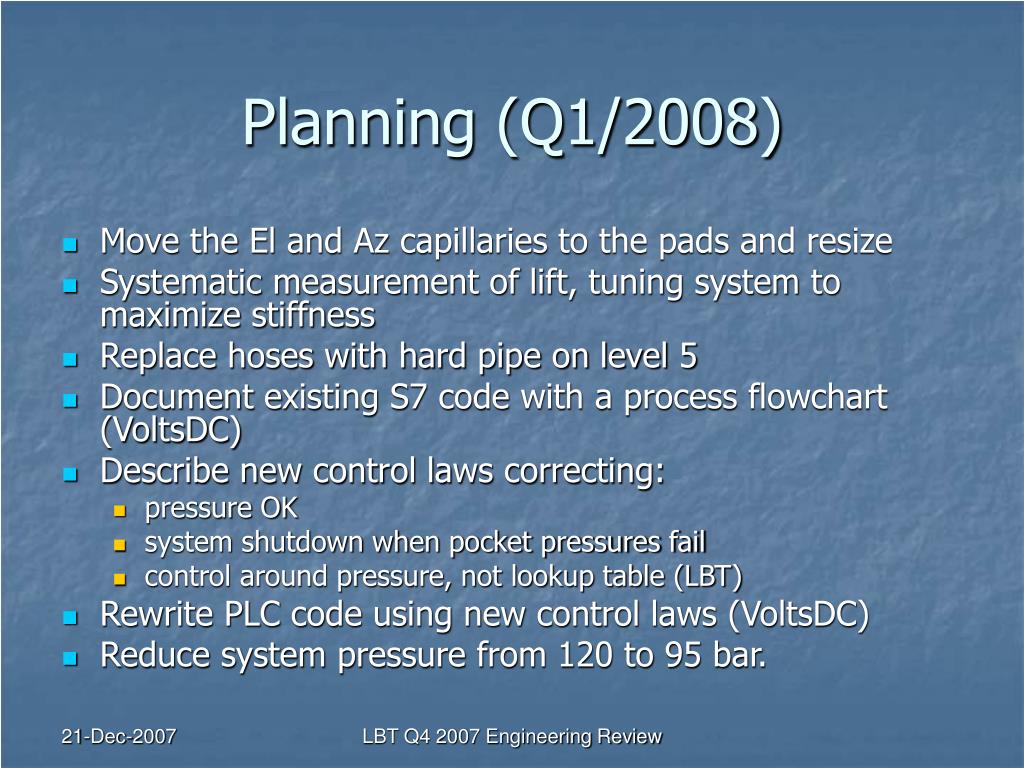 Planning (Q1/2008)

- Move the El and Az capillaries to the pads and resize
- Systematic measurement of lift, tuning system to maximize stiffness
- Replace hoses with hard pipe on level 5
- Document existing S7 code with a process flowchart (VoltsDC)
- Describe new control laws correcting:
  - pressure OK
  - system shutdown when pocket pressures fail
  - control around pressure, not lookup table (LBT)
- Rewrite PLC code using new control laws (VoltsDC)
- Reduce system pressure from 120 to 95 bar.

21-Dec-2007

LBT Q4 2007 Engineering Review